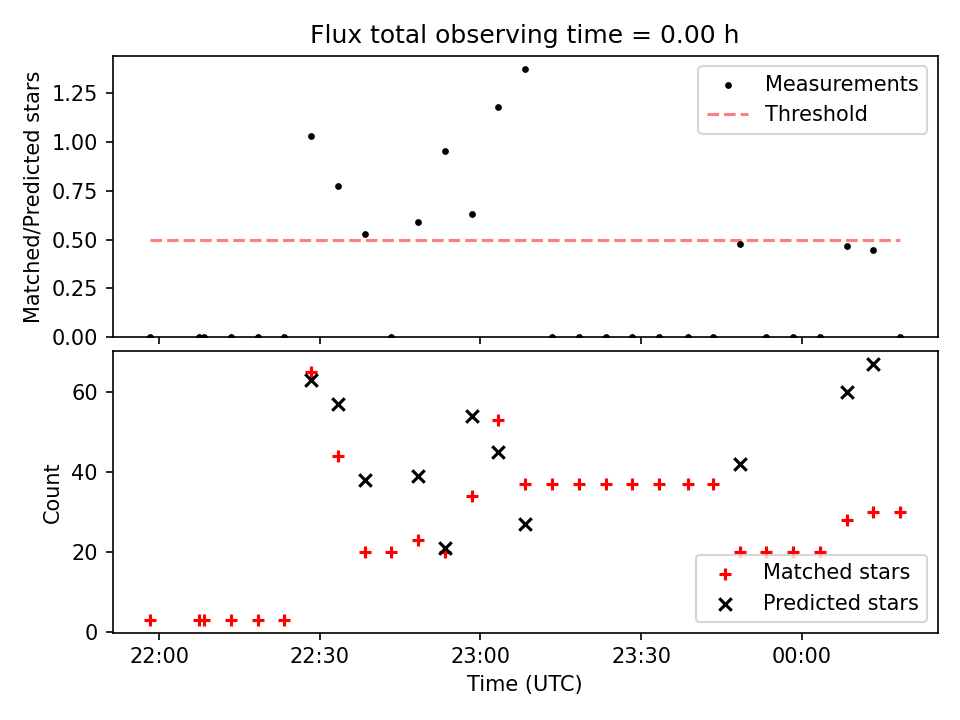 Flux total observing time = 0.00 h

Matched/Predicted stars

1.25
1.00
0.75
0.50
0.25
0.00

Measurements
Threshold

Count

60
40
20
0

Matched stars
Predicted stars

22:00
22:30
23:00
23:30
00:00

Time (UTC)